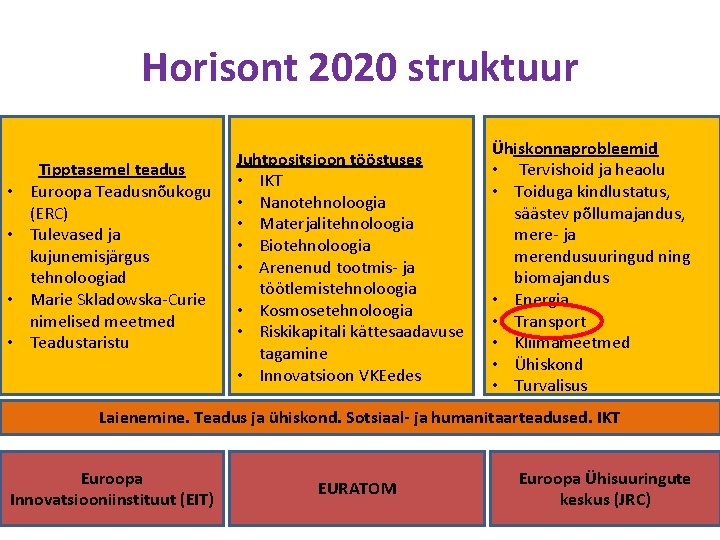 Horisont 2020 struktuur

Tipptasemel teadus
• Euroopa Teadusnõukogu (ERC)
• Tulevased ja kujunemisjärgus tehnoloogiad
• Marie Skladowska-Curie nimelised meetmed
• Teadustaristu

Juhtpositsioon tööstuses
• IKT
• Nanotehnoloogia
• Materjalitehnoloogia
• Biotehnoloogia
• Arenenud tootmis- ja töötlemistehnoloogia
• Kosmosetehnoloogia
• Riskikapitali kättesaadavuse tagamine
• Innovatsioon VKEedes

Ühiskonnaprobleemid
• Tervishoid ja heaolu
• Toiduga kindlustatus, säästev põllumajandus, mere- ja merendusuuringud ning biomajandus
• Energia
• Transport
• Kliimameetmed
• Ühiskond
• Turvalisus

Laienemine. Teadus ja ühiskond. Sotsiaal- ja humanitaarteadused. IKT

Euroopa Innovatsiooniinstituut (EIT)

EURATOM

Euroopa Ühisuuringute keskus (JRC)